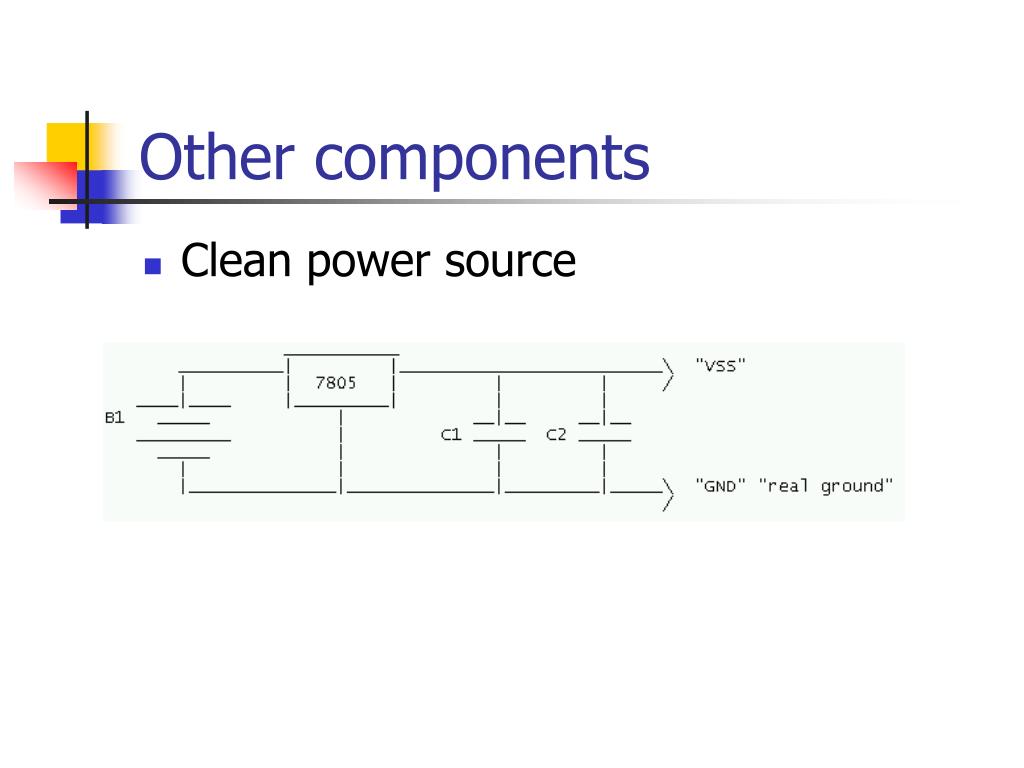 Other components

Clean power source

7805

"VSS"

B1

C1

C2

"GND" "real ground"